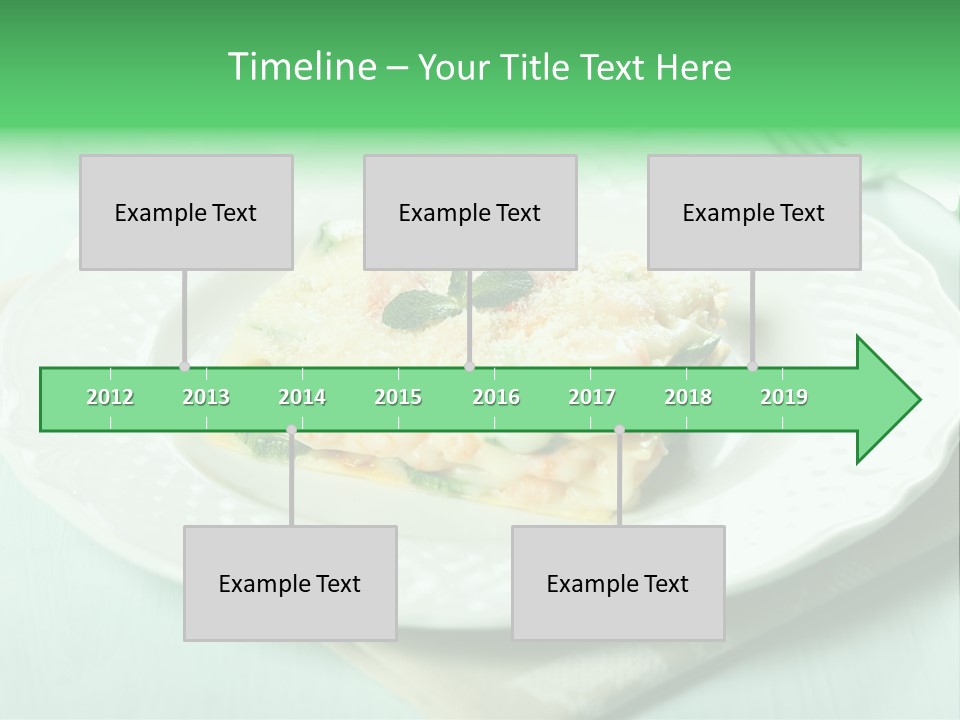 Timeline – Your Title Text Here

Example Text

Example Text

Example Text

2012 2013 2014 2015 2016 2017 2018 2019

Example Text

Example Text